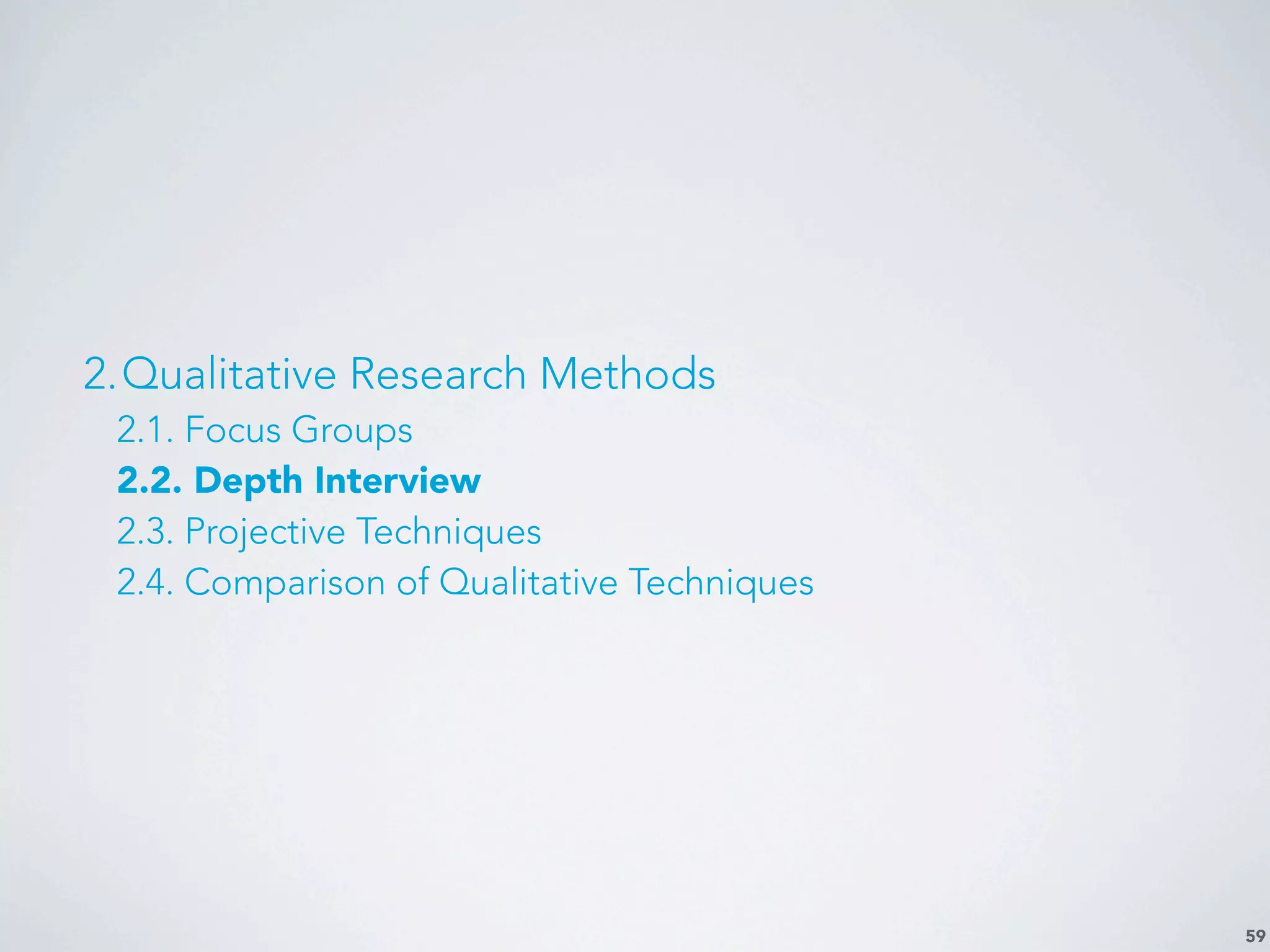 2. Qualitative Research Methods

2.1. Focus Groups

2.2. Depth Interview

2.3. Projective Techniques

2.4. Comparison of Qualitative Techniques

59